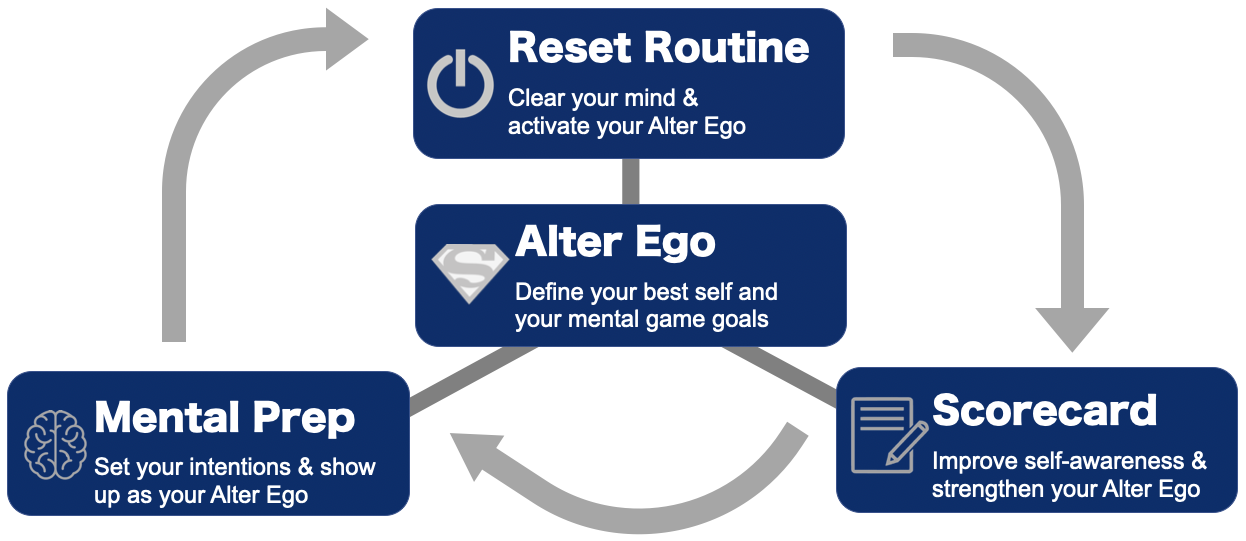 Reset Routine
Clear your mind & activate your Alter Ego

Alter Ego
Define your best self and your mental game goals

Mental Prep
Set your intentions & show up as your Alter Ego

Scorecard
Improve self-awareness & strengthen your Alter Ego